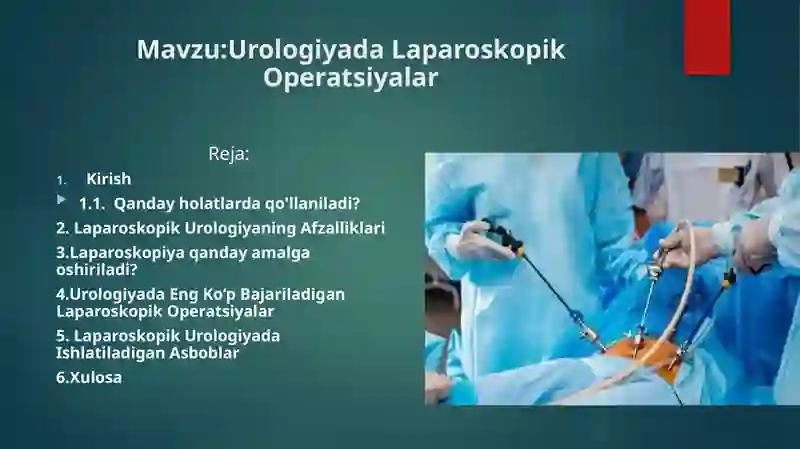 Mavzu:Urologiyada Laparoskopik Operatsiyalar

Reja:

1. Kirish

1.1. Qanday holatlarda qo'llaniladi?

2. Laparoskopik Urologiyaning Afzalliklari

3.Laparoskopiya qanday amalga oshiriladi?

4.Urologiyada Eng Ko‘p Bajariladigan Laparoskopik Operatsiyalar

5. Laparoskopik Urologiyada Ishlatiladigan Asboblar

6.Xulosa